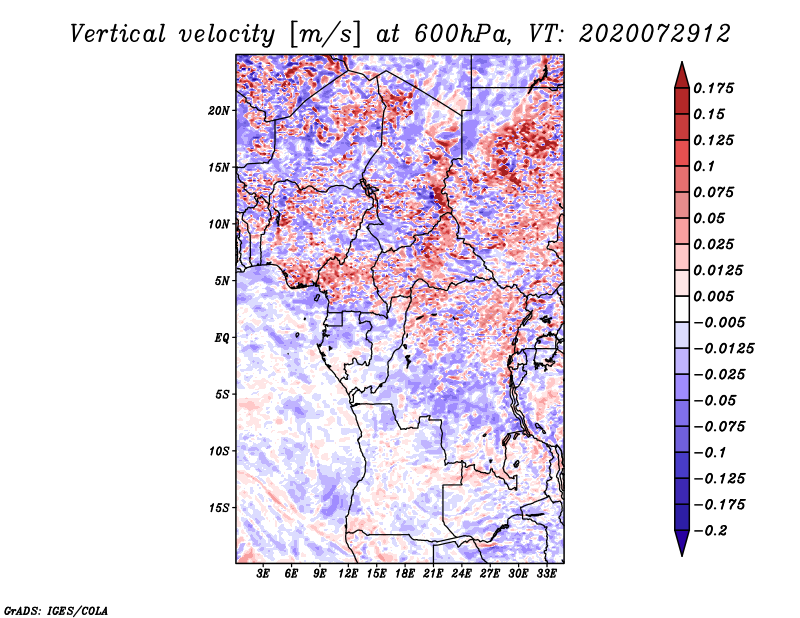 Vertical velocity [m/s] at 600hPa, VT: 2020072912

20N
15N
10N
5N
EQ
5S
10S
15S

3E 6E 9E 12E 15E 18E 21E 24E 27E 30E 33E

0.175
0.15
0.125
0.1
0.075
0.05
0.025
0.0125
0.005
−0.005
−0.0125
−0.025
−0.05
−0.075
−0.1
−0.125
−0.175
−0.2

GrADS: IGES/COLA